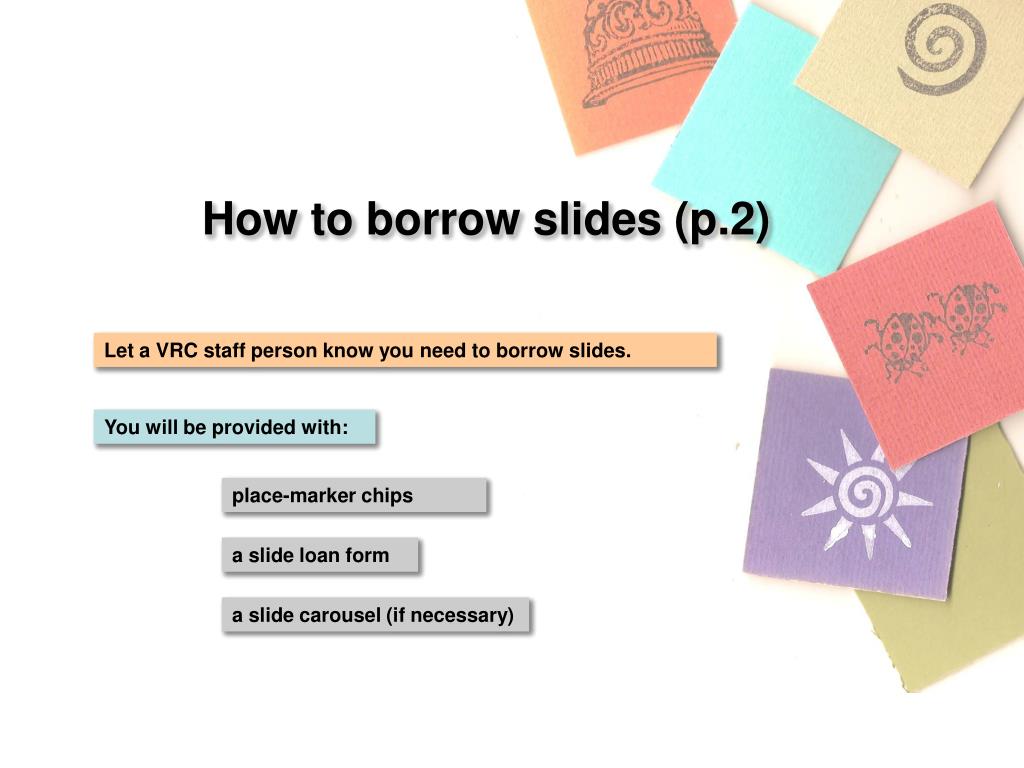 How to borrow slides (p.2)

Let a VRC staff person know you need to borrow slides.

You will be provided with:

place-marker chips

a slide loan form

a slide carousel (if necessary)